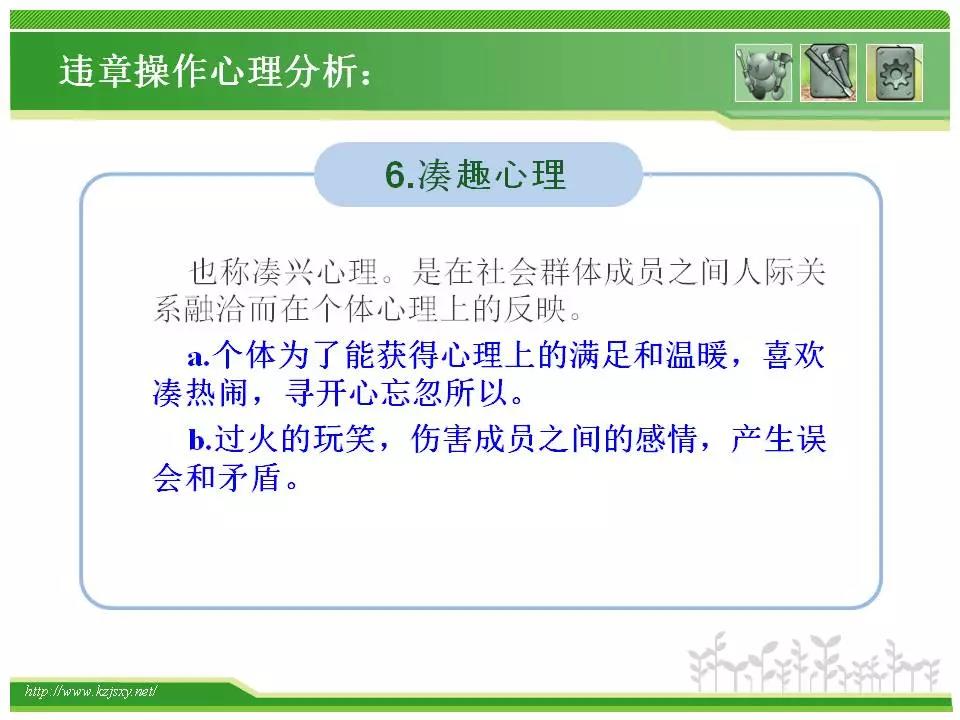 违章操作心理分析：

6.凑趣心理

也称凑兴心理。是在社会群体成员之间人际关系融洽而在个体心理上的反映。

a.个体为了能获得心理上的满足和温暖，喜欢凑热闹，寻开心忘忽所以。

b.过火的玩笑，伤害成员之间的感情，产生误会和矛盾。

http://www.kzjsxy.net/